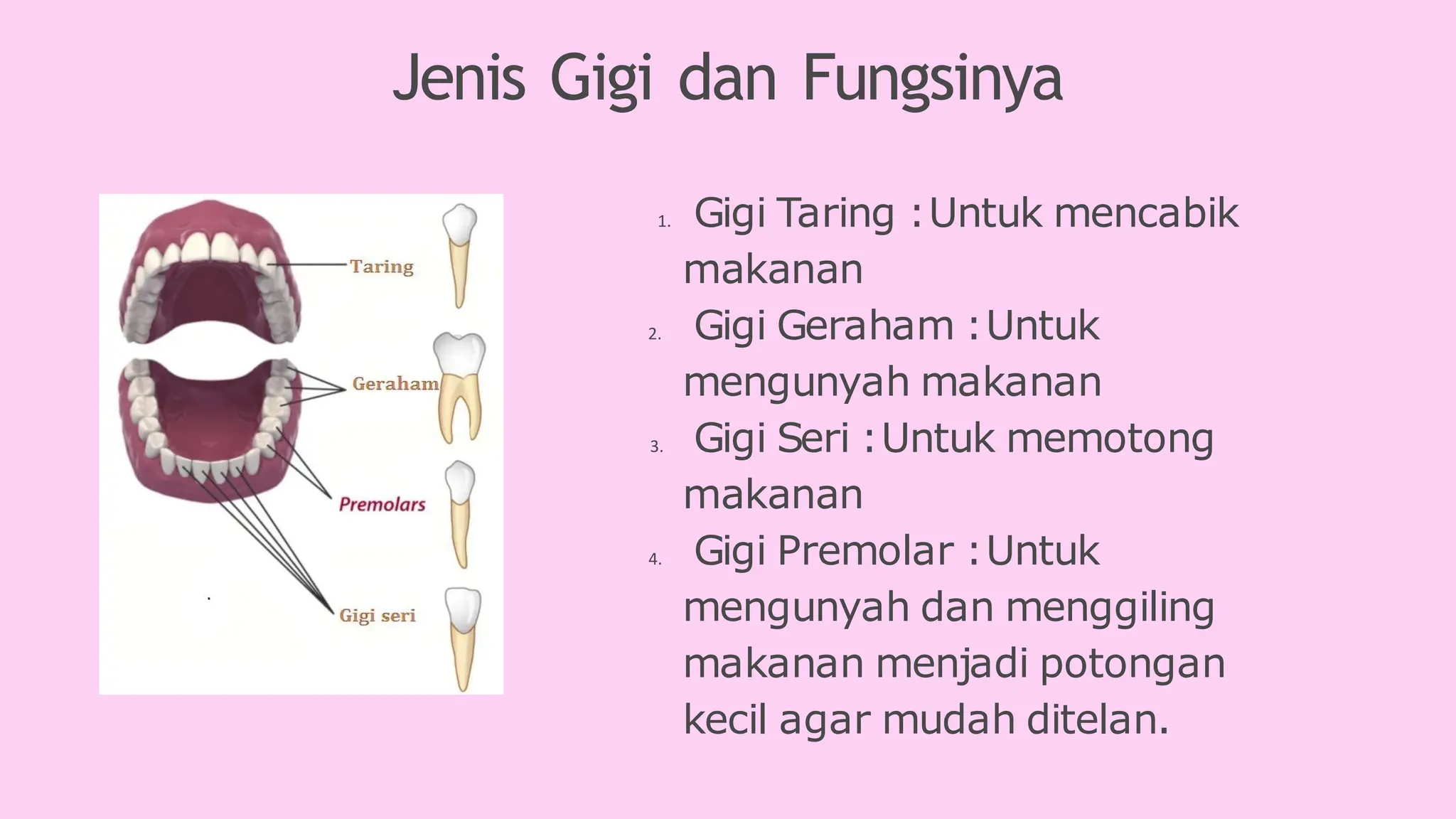 Jenis Gigi dan Fungsinya

Taring

Geraham

Premolars

Gigi seri

1. Gigi Taring : Untuk mencabik makanan
2. Gigi Geraham : Untuk mengunyah makanan
3. Gigi Seri : Untuk memotong makanan
4. Gigi Premolar : Untuk mengunyah dan menggiling makanan menjadi potongan kecil agar mudah ditelan.